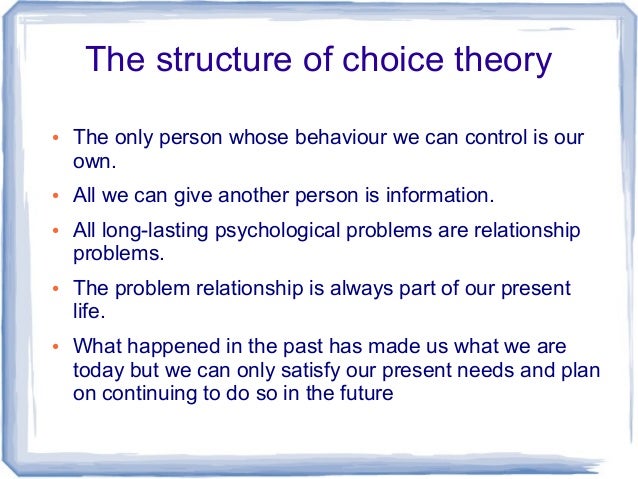 The structure of choice theory

• The only person whose behaviour we can control is our own.

• All we can give another person is information.

• All long-lasting psychological problems are relationship problems.

• The problem relationship is always part of our present life.

• What happened in the past has made us what we are today but we can only satisfy our present needs and plan on continuing to do so in the future